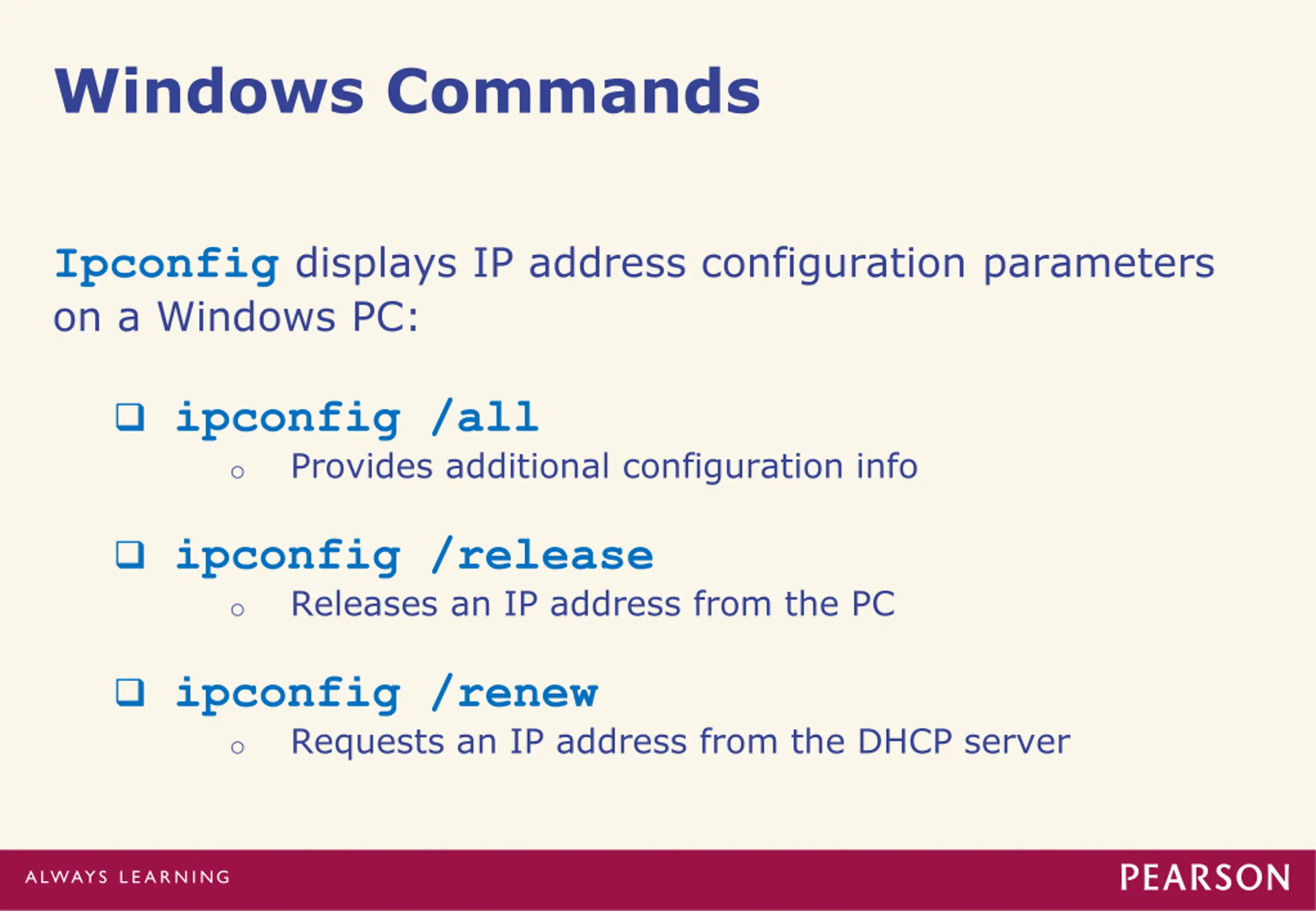 Windows Commands

Ipconfig displays IP address configuration parameters on a Windows PC:

❑ ipconfig /all
  ○ Provides additional configuration info

❑ ipconfig /release
  ○ Releases an IP address from the PC

❑ ipconfig /renew
  ○ Requests an IP address from the DHCP server

ALWAYS LEARNING
PEARSON